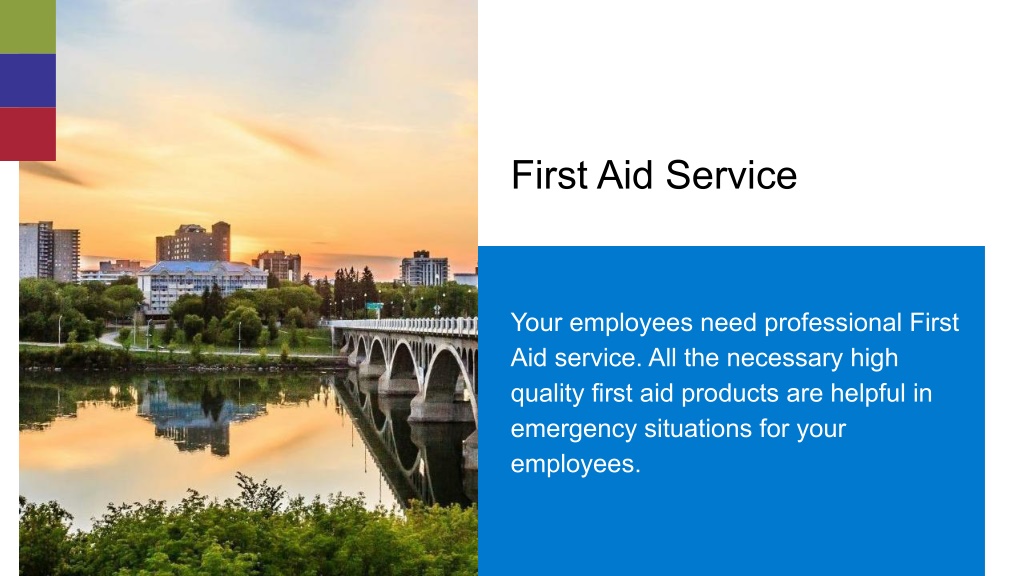 First Aid Service

Your employees need professional First Aid service. All the necessary high quality first aid products are helpful in emergency situations for your employees.